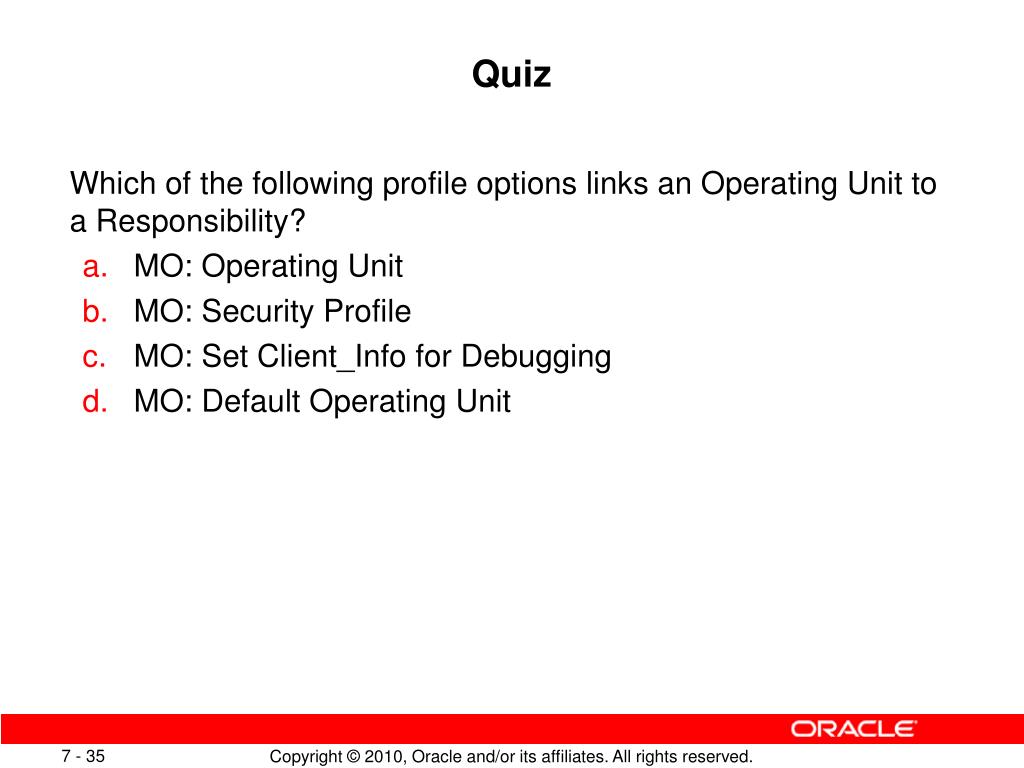 Quiz

Which of the following profile options links an Operating Unit to a Responsibility?
a. MO: Operating Unit
b. MO: Security Profile
c. MO: Set Client_Info for Debugging
d. MO: Default Operating Unit

ORACLE

7 - 35

Copyright © 2010, Oracle and/or its affiliates. All rights reserved.